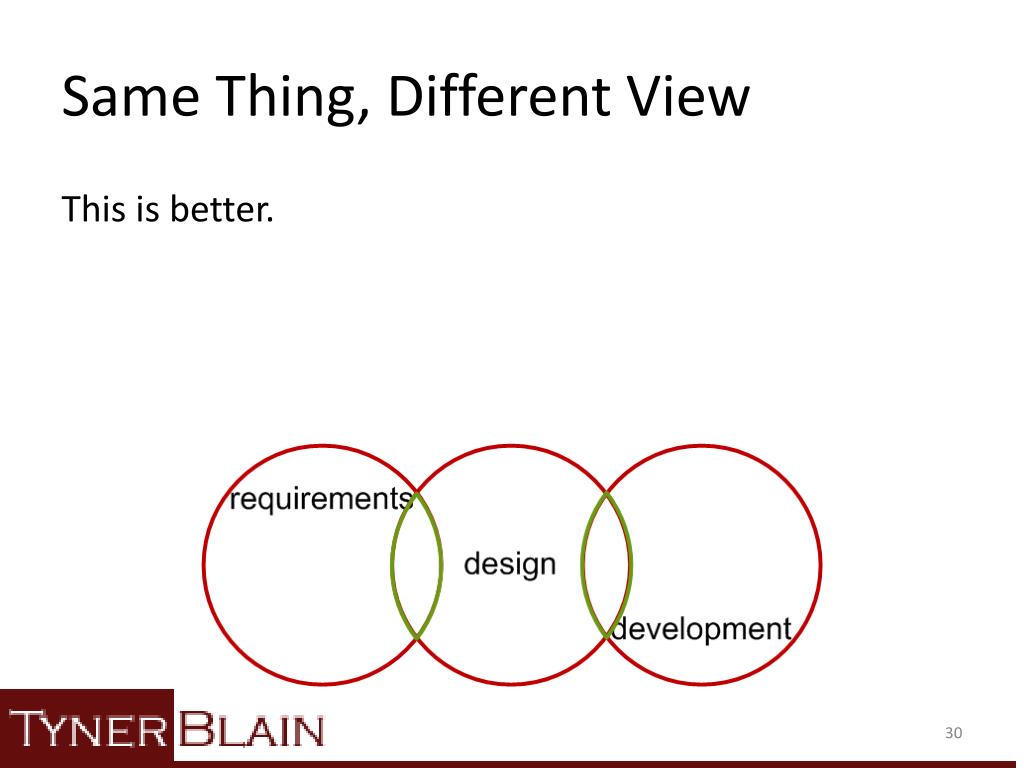 Same Thing, Different View

This is better.

requirements

design

development

TYNER BLAIN

30